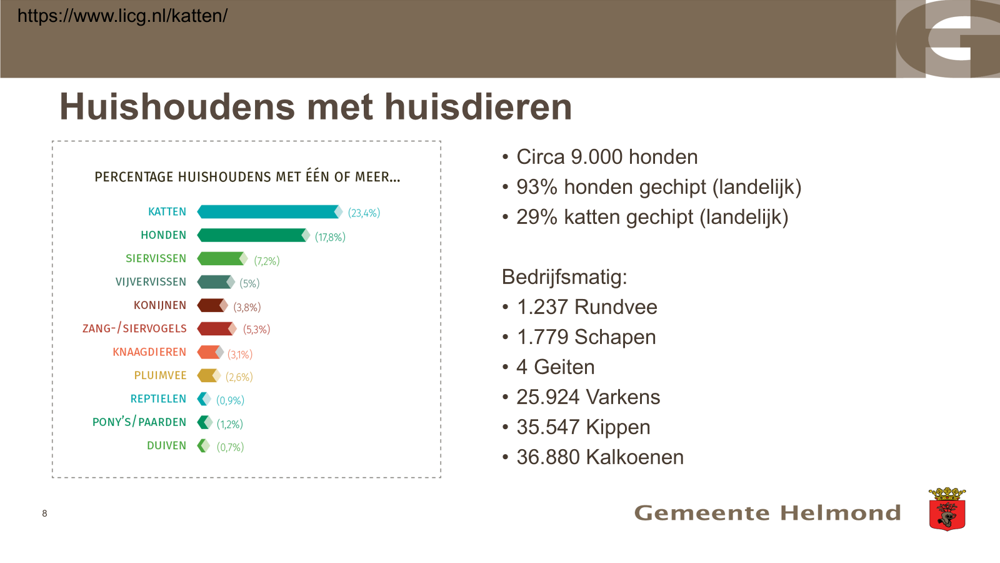 https://www.licg.nl/katten/

Huishoudens met huisdieren

PERCENTAGE HUISHOUDENS MET ÉÉN OF MEER...

KATTEN (23,4%)
HONDEN (17,8%)
SIERVISSEN (7,2%)
VIJVERVISSEN (5%)
KONIJNEN (3,8%)
ZANG-/SIERVOGELS (5,3%)
KNAAGDIEREN (3,1%)
PLUIMVEE (2,6%)
REPTIELEN (0,9%)
PONY'S/PAARDEN (1,2%)
DUIVEN (0,7%)

• Circa 9.000 honden
• 93% honden gechipt (landelijk)
• 29% katten gechipt (landelijk)

Bedrijfsmatig:
• 1.237 Rundvee
• 1.779 Schapen
• 4 Geiten
• 25.924 Varkens
• 35.547 Kippen
• 36.880 Kalkoenen

8

Gemeente Helmond